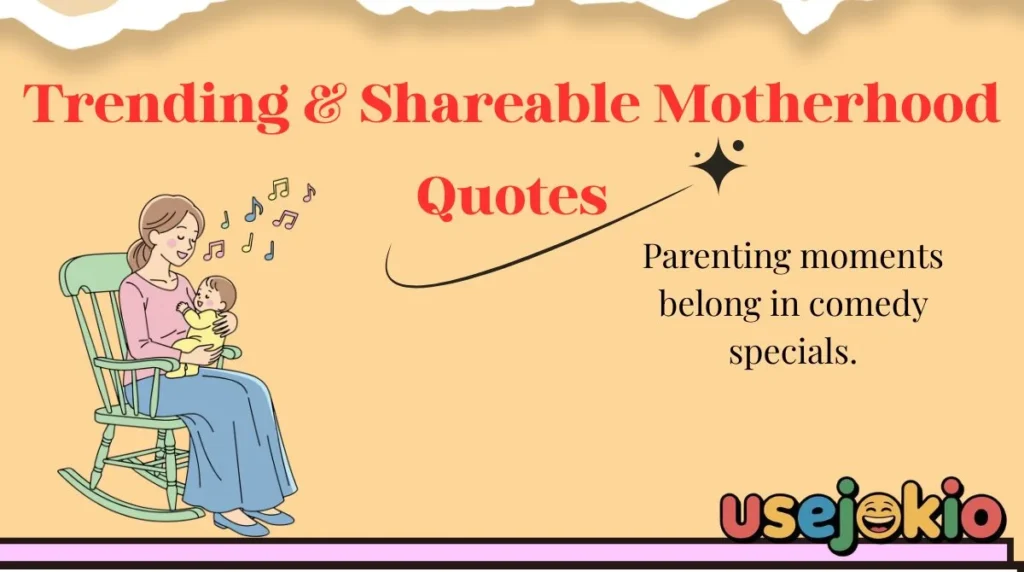 Trending & Shareable Motherhood Quotes

Parenting moments belong in comedy specials.

usejokio